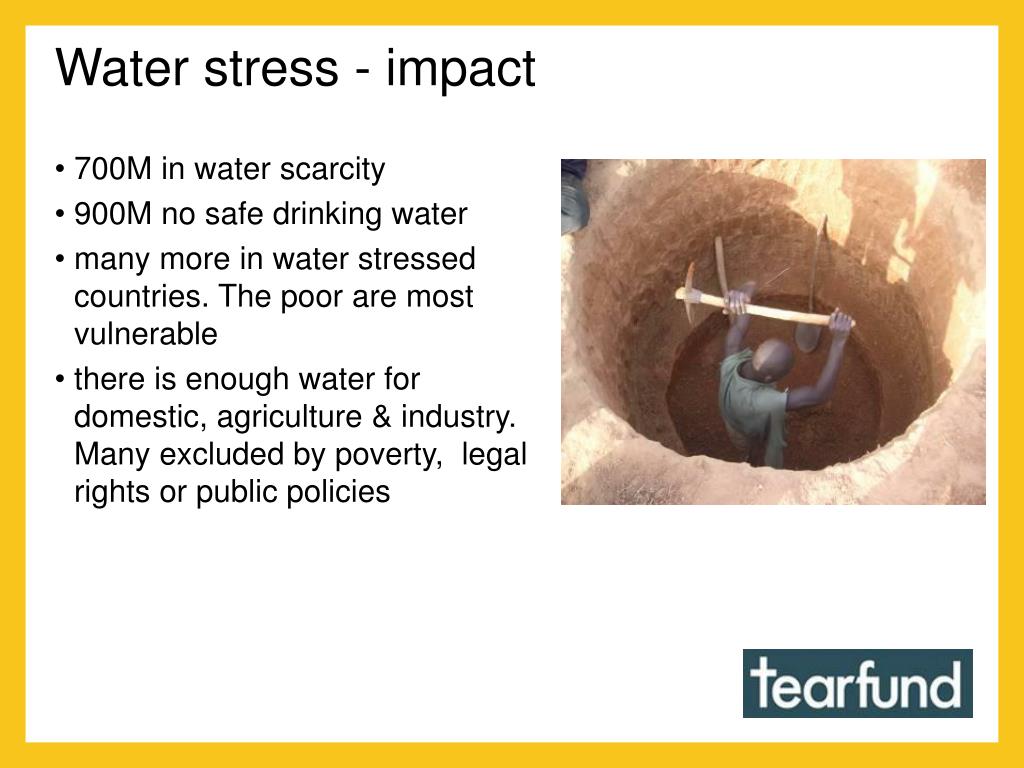 Water stress - impact

• 700M in water scarcity

• 900M no safe drinking water

• many more in water stressed countries. The poor are most vulnerable

• there is enough water for domestic, agriculture & industry. Many excluded by poverty, legal rights or public policies

tearfund